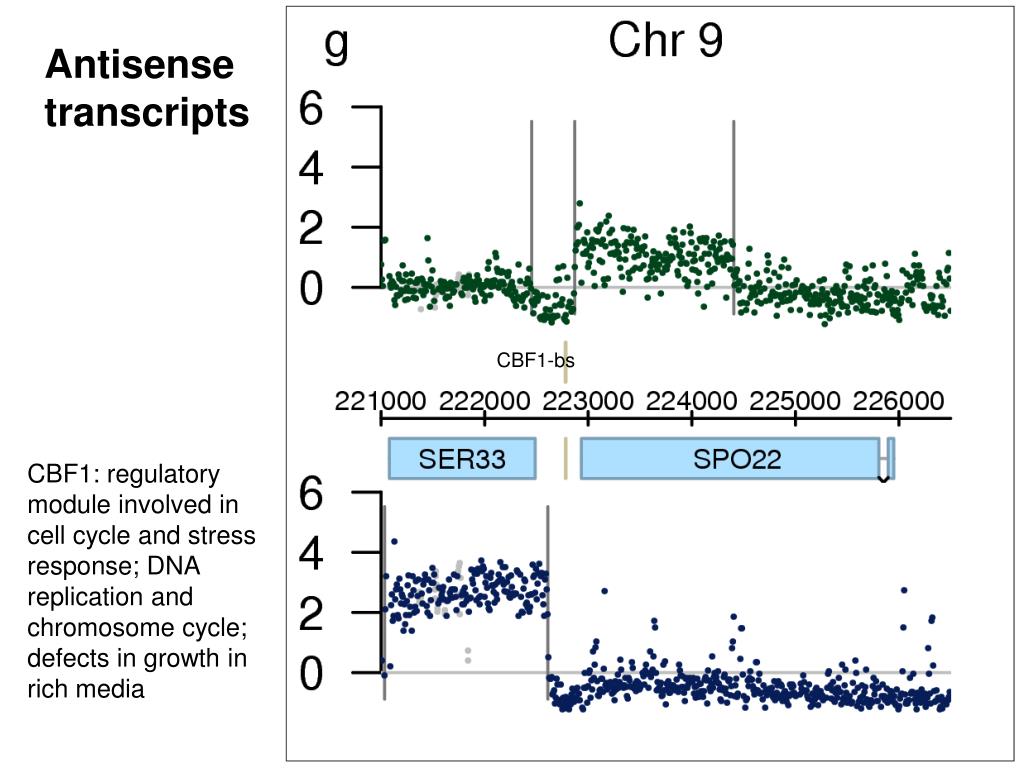 Antisense transcripts

g

Chr 9

6
4
2
0

CBF1-bs

221000 222000 223000 224000 225000 226000

SER33

SPO22

6
4
2
0

CBF1: regulatory module involved in cell cycle and stress response; DNA replication and chromosome cycle; defects in growth in rich media